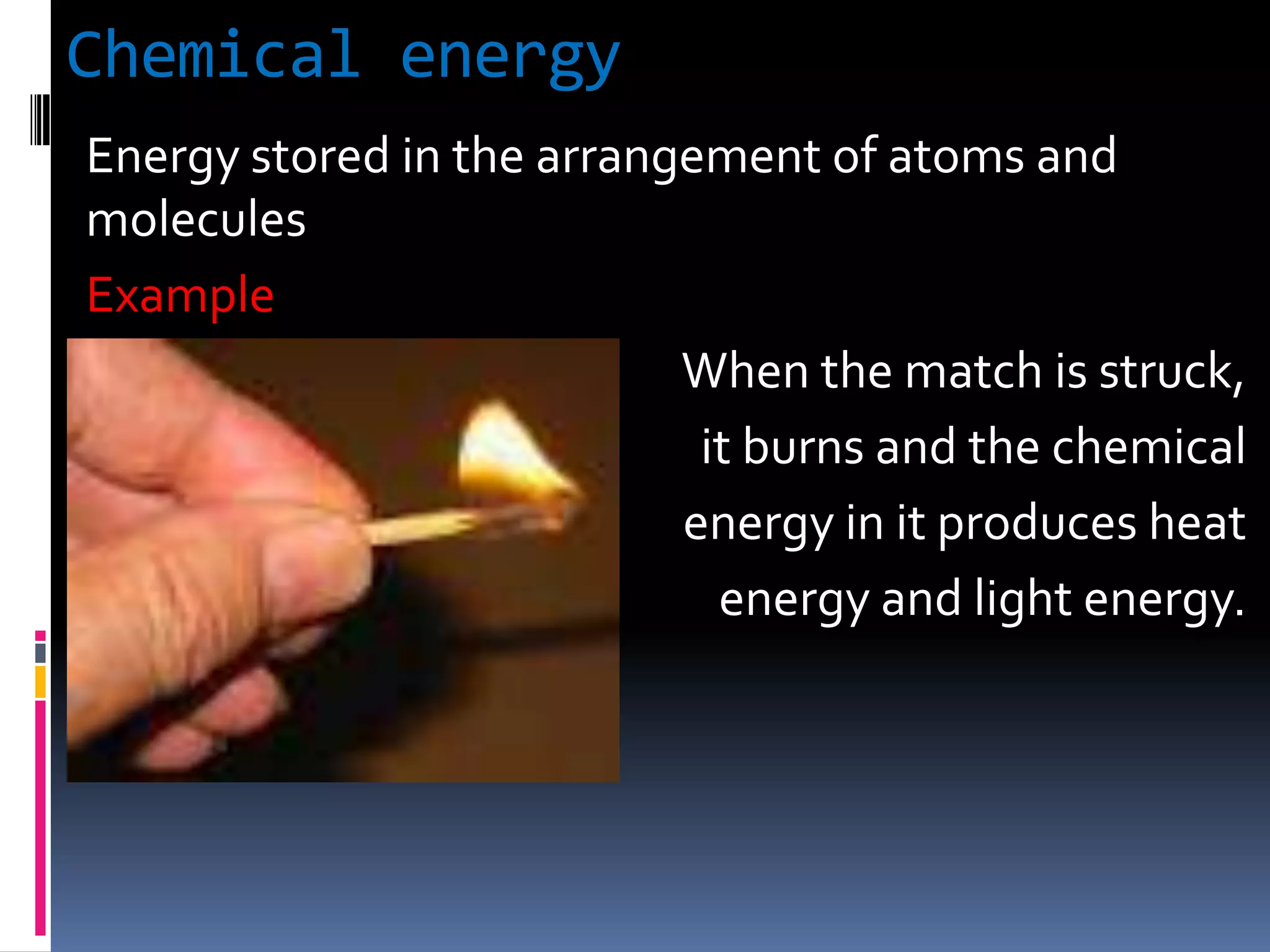 Chemical energy

Energy stored in the arrangement of atoms and molecules

Example

When the match is struck, it burns and the chemical energy in it produces heat energy and light energy.